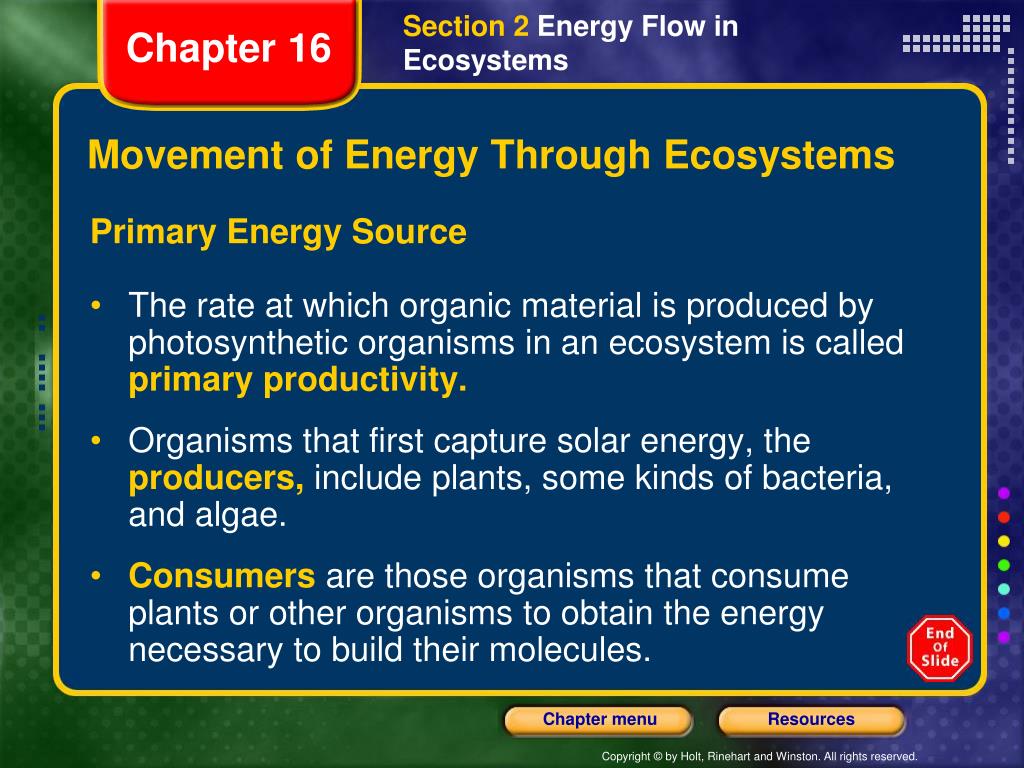 Chapter 16

Section 2 Energy Flow in Ecosystems

Movement of Energy Through Ecosystems

Primary Energy Source

• The rate at which organic material is produced by photosynthetic organisms in an ecosystem is called primary productivity.

• Organisms that first capture solar energy, the producers, include plants, some kinds of bacteria, and algae.

• Consumers are those organisms that consume plants or other organisms to obtain the energy necessary to build their molecules.

End Of Slide

Chapter menu

Resources

Copyright © by Holt, Rinehart and Winston. All rights reserved.